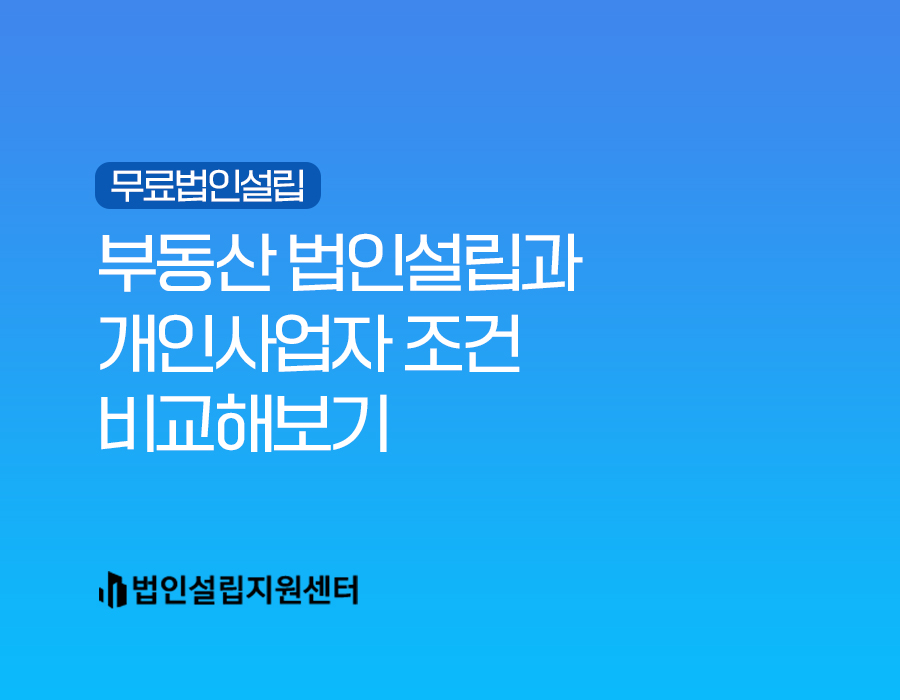 무료법인설립

부동산 법인설립과 개인사업자 조건 비교해보기

법인설립지원센터